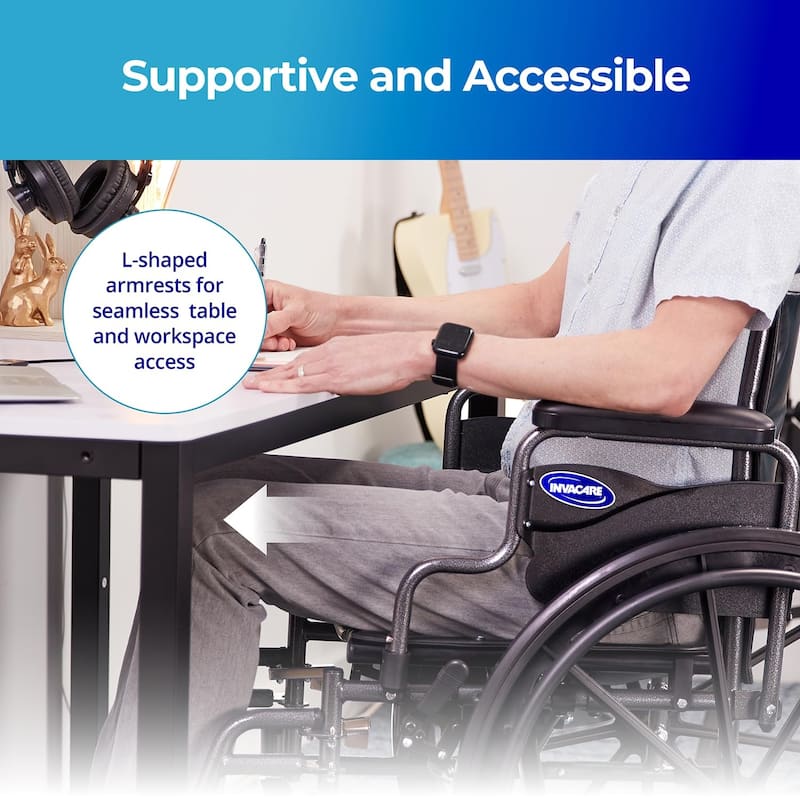 Supportive and Accessible

L-shaped armrests for seamless table and workspace access

INVACARE